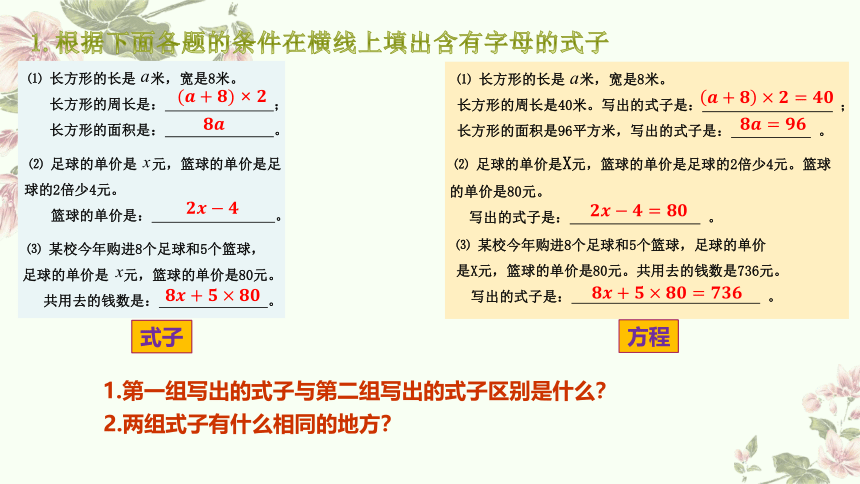 1. 根据下面各题的条件在横线上填出含有字母的式子

⑴ 长方形的长是 $a$米，宽是8米。
长方形的周长是：$(a+8)\times 2$；
长方形的面积是：$8a$。

⑵ 足球的单价是 $x$元，篮球的单价是足球的2倍少4元。
篮球的单价是：$2x-4$。

⑶ 某校今年购进8个足球和5个篮球，足球的单价是 $x$元，篮球的单价是80元。
共用去的钱数是：$8x+5\times 80$。

式子

⑴ 长方形的长是 $a$米，宽是8米。
长方形的周长是40米。写出的式子是：$(a+8)\times 2=40$；
长方形的面积是96平方米，写出的式子是：$8a=96$。

⑵ 足球的单价是X元，篮球的单价是足球的2倍少4元。篮球的单价是80元。
写出的式子是：$2x-4=80$。

⑶ 某校今年购进8个足球和5个篮球，足球的单价是X元，篮球的单价是80元。共用去的钱数是736元。
写出的式子是：$8x+5\times 80=736$。

方程

1.第一组写出的式子与第二组写出的式子区别是什么？
2.两组式子有什么相同的地方？